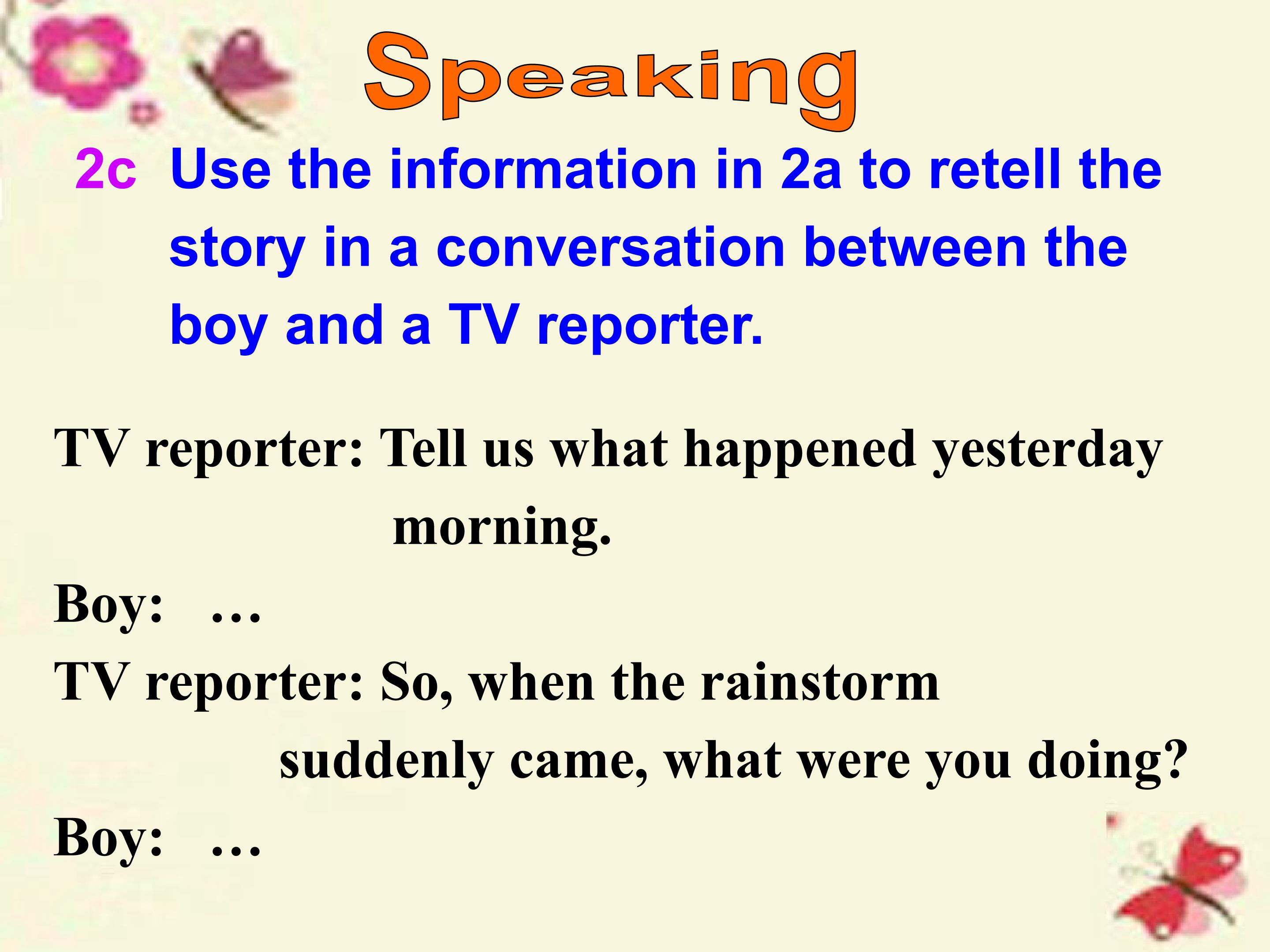 Speaking

2c Use the information in 2a to retell the story in a conversation between the boy and a TV reporter.

TV reporter: Tell us what happened yesterday morning.

Boy: …

TV reporter: So, when the rainstorm suddenly came, what were you doing?

Boy: …